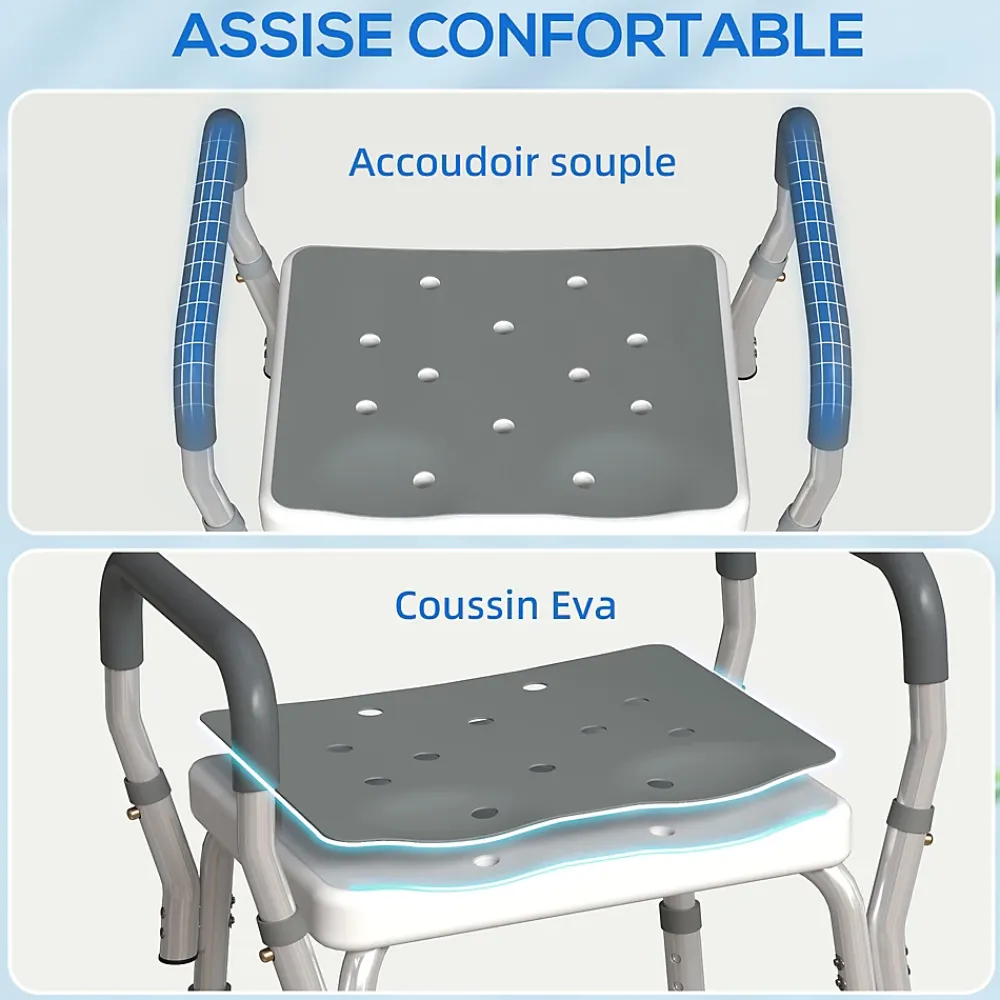 ASSISE CONFORTABLE

Accoudoir souple

Coussin Eva